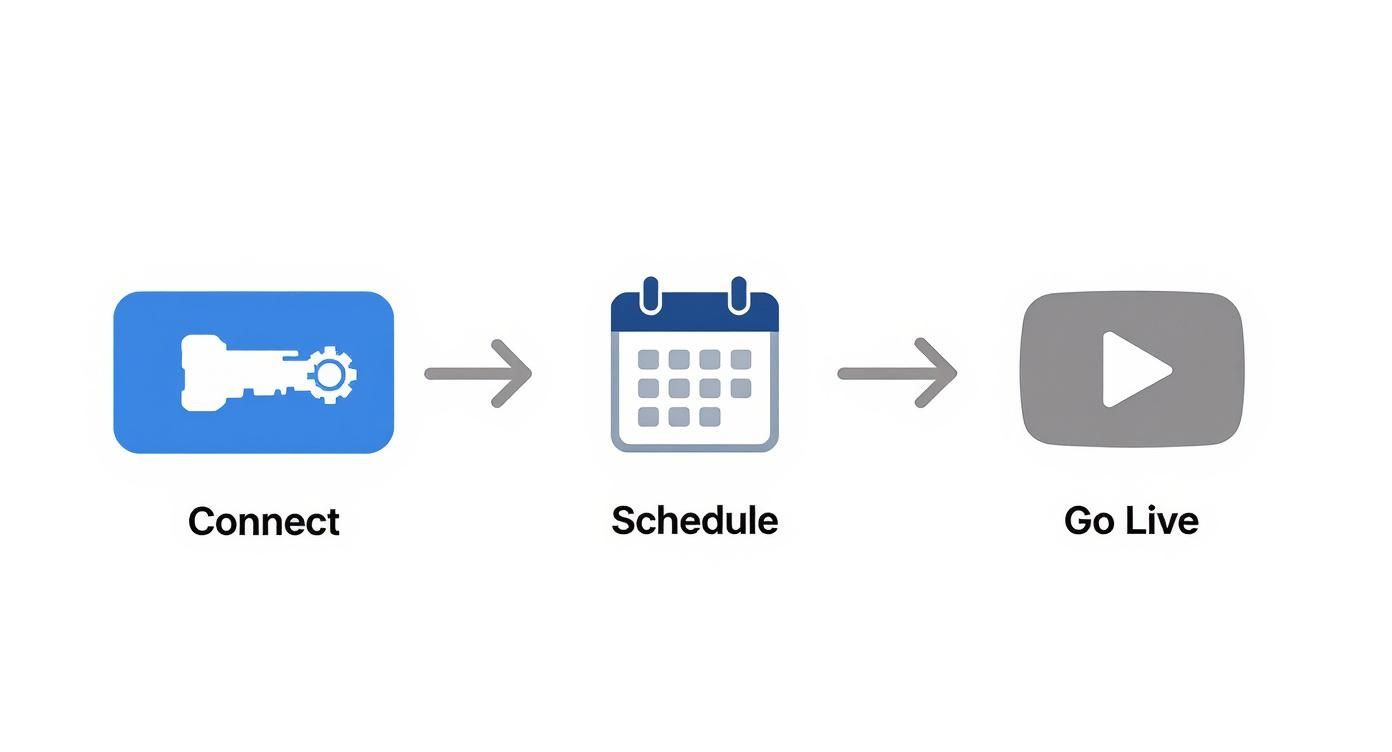 Connect

Schedule

Go Live